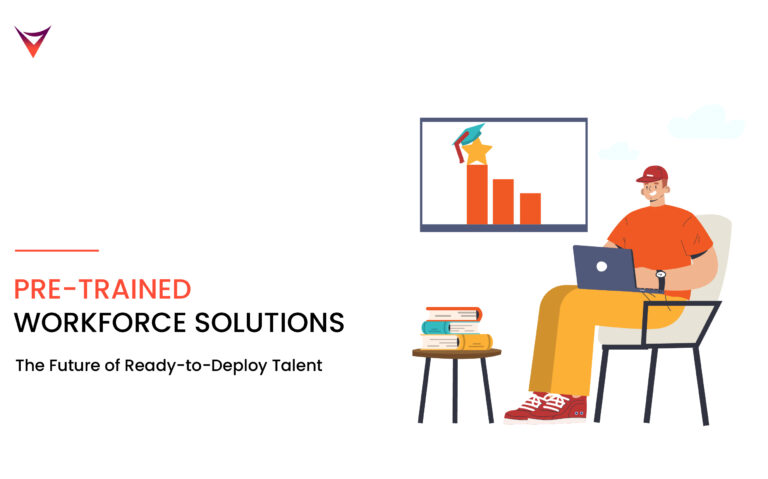 PRE-TRAINED
WORKFORCE SOLUTIONS

The Future of Ready-to-Deploy Talent